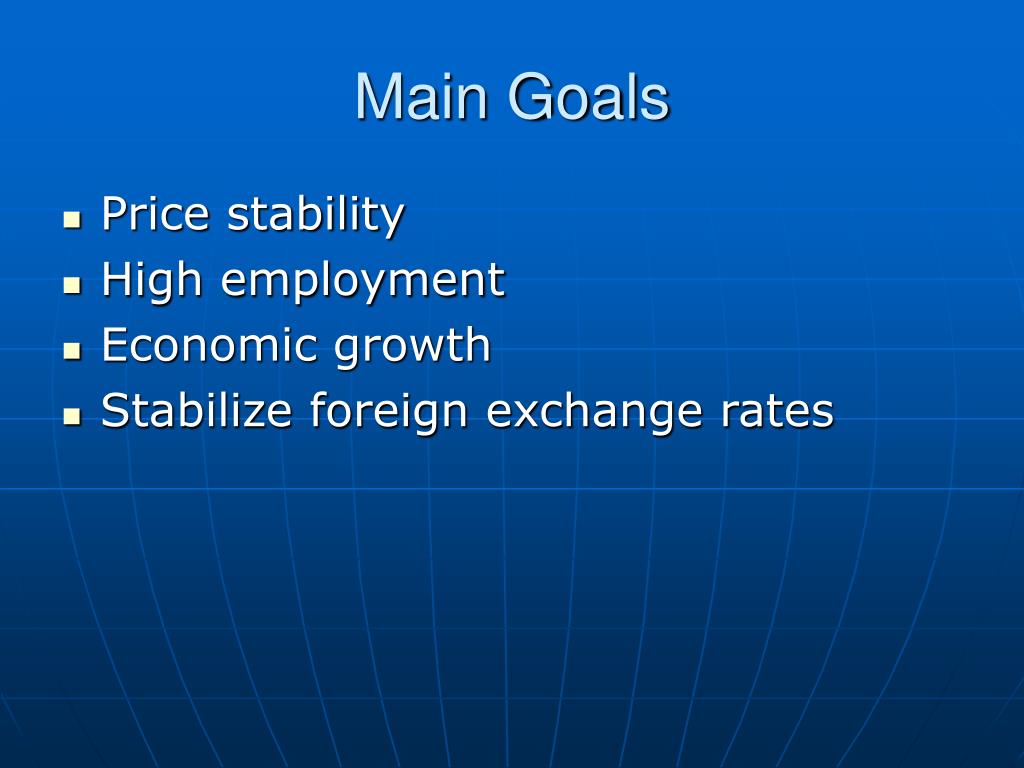 Main Goals

- Price stability
- High employment
- Economic growth
- Stabilize foreign exchange rates